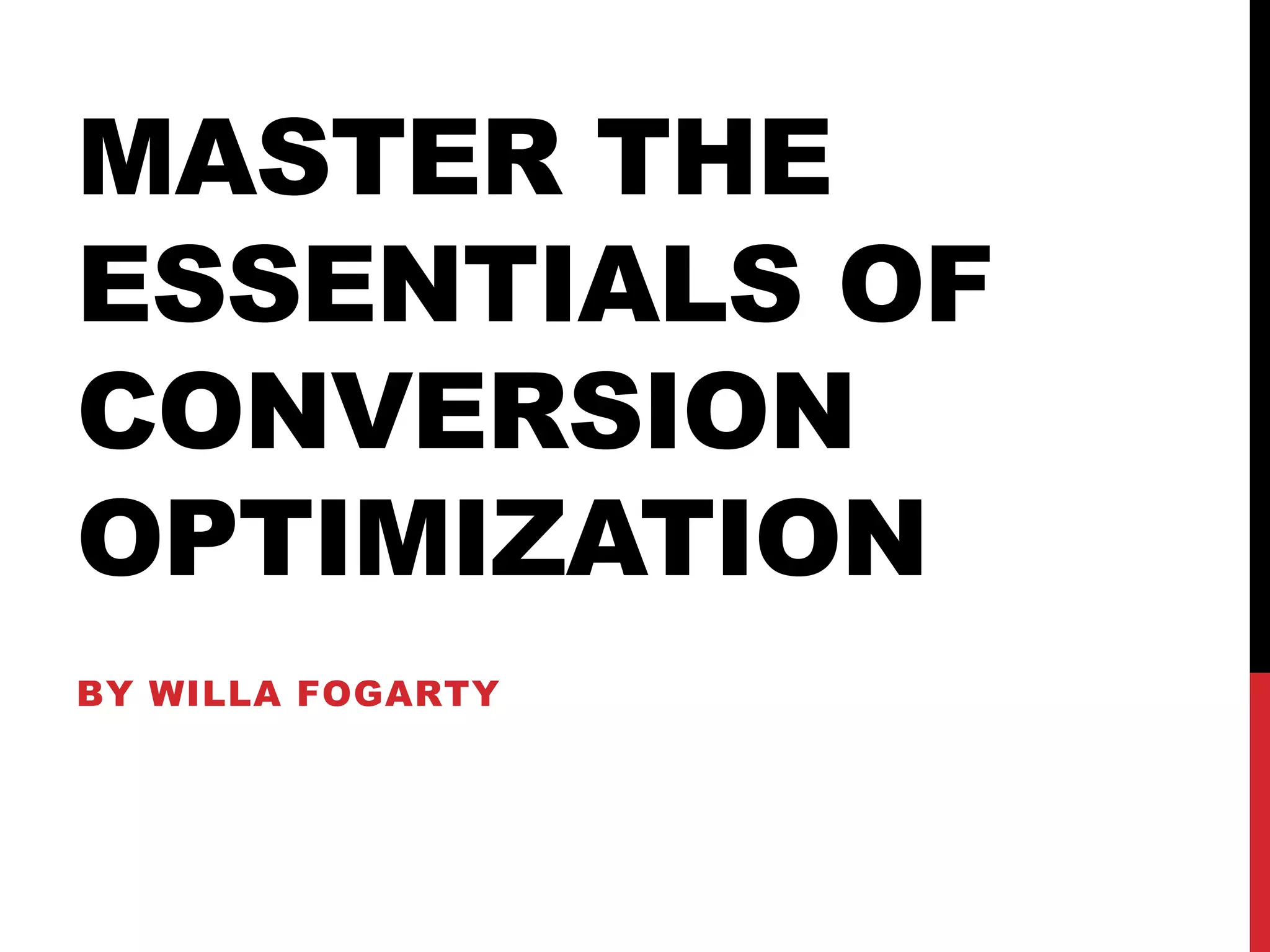 MASTER THE ESSENTIALS OF CONVERSION OPTIMIZATION

BY WILLA FOGARTY